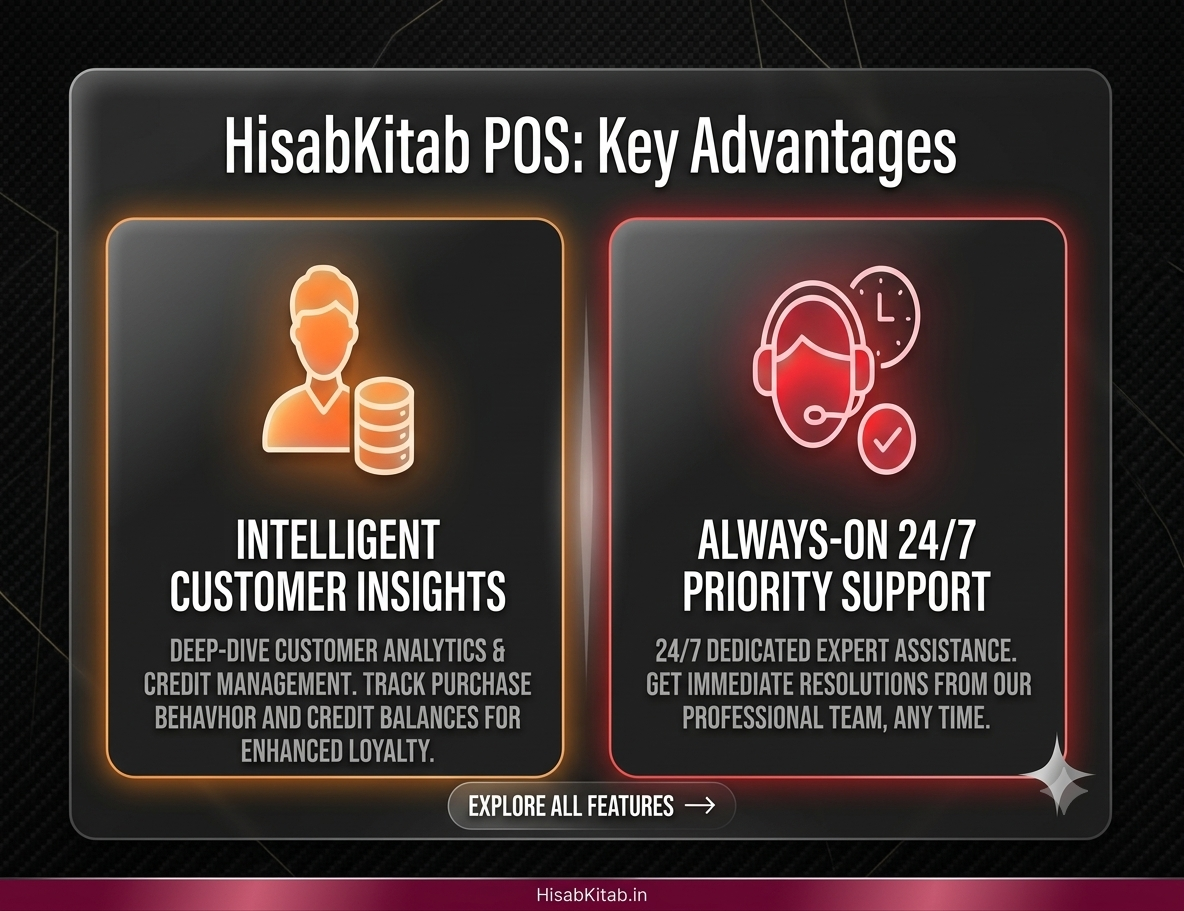 HisabKitab POS: Key Advantages

INTELLIGENT CUSTOMER INSIGHTS

DEEP-DIVE CUSTOMER ANALYTICS & CREDIT MANAGEMENT. TRACK PURCHASE BEHAVHOR AND CREDIT BALANCES FOR ENHANCED LOYALTY.

ALWAYS-ON 24/7 PRIORITY SUPPORT

24/7 DEDICATED EXPERT ASSISTANCE. GET IMMEDIATE RESOLUTIONS FROM OUR PROFESSIONAL TEAM, ANY TIME.

EXPLORE ALL FEATURES →

HisabKitab.in